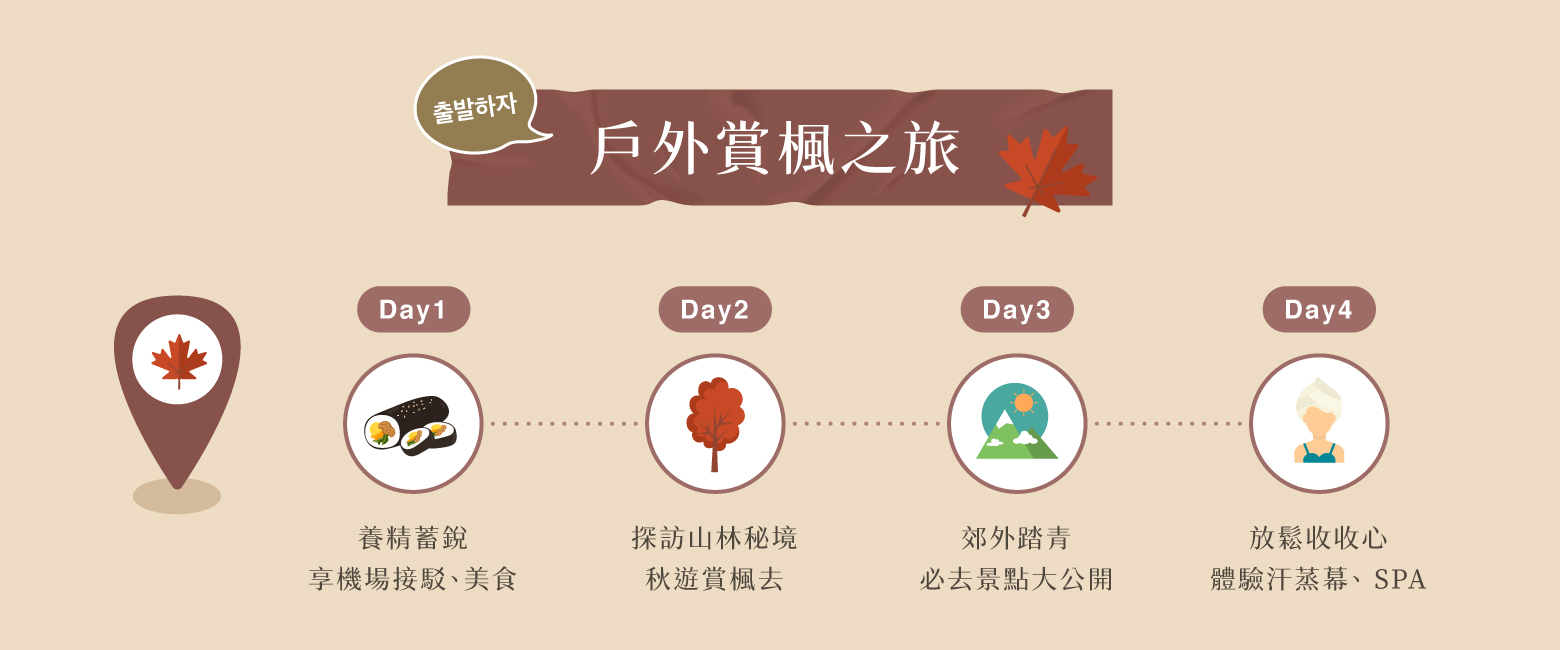 출발하자

戶外賞楓之旅

Day1

養精蓄銳
享機場接駁、美食

Day2

探訪山林秘境
秋遊賞楓去

Day3

郊外踏青
必去景點大公開

Day4

放鬆收收心
體驗汗蒸幕、SPA